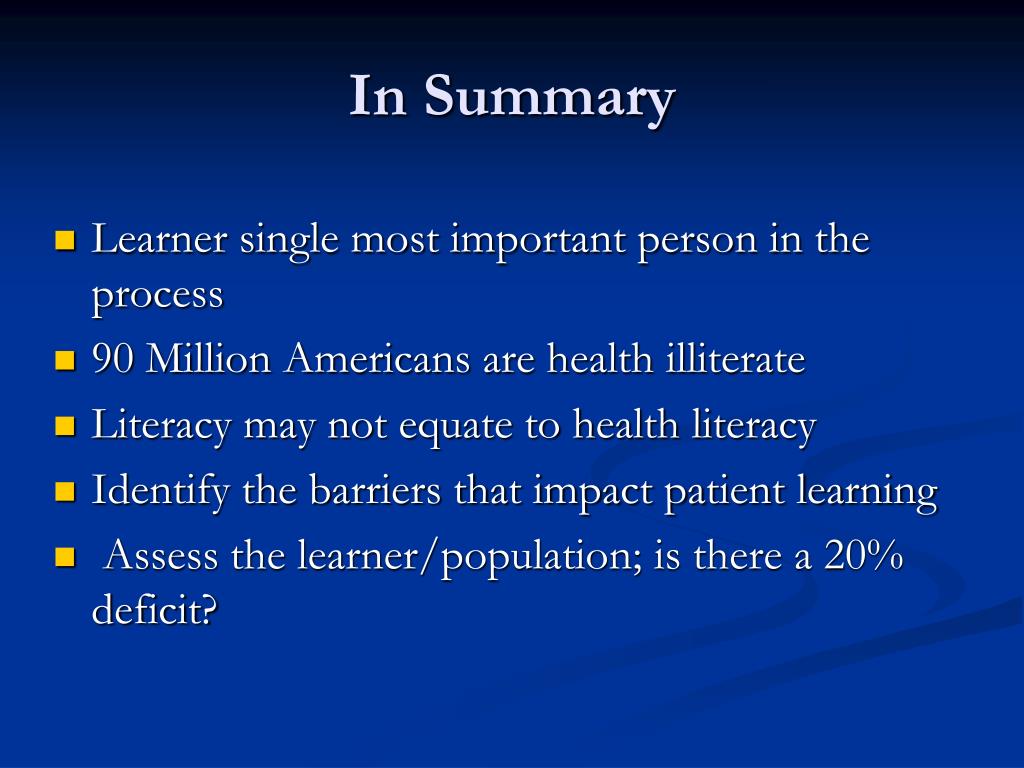 In Summary

- Learner single most important person in the process
- 90 Million Americans are health illiterate
- Literacy may not equate to health literacy
- Identify the barriers that impact patient learning
- Assess the learner/population; is there a 20% deficit?